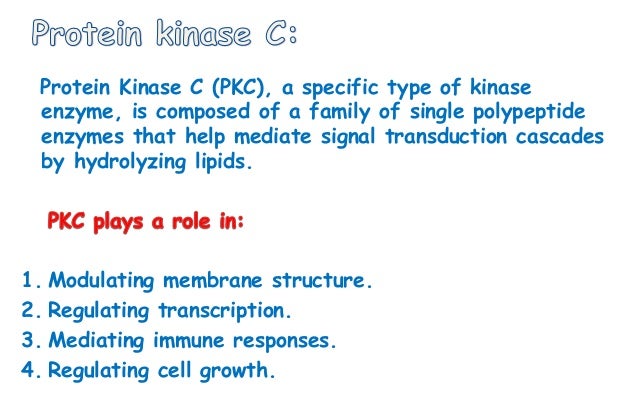 Protein kinase C:

Protein Kinase C (PKC), a specific type of kinase enzyme, is composed of a family of single polypeptide enzymes that help mediate signal transduction cascades by hydrolyzing lipids.

PKC plays a role in:

1. Modulating membrane structure.
2. Regulating transcription.
3. Mediating immune responses.
4. Regulating cell growth.